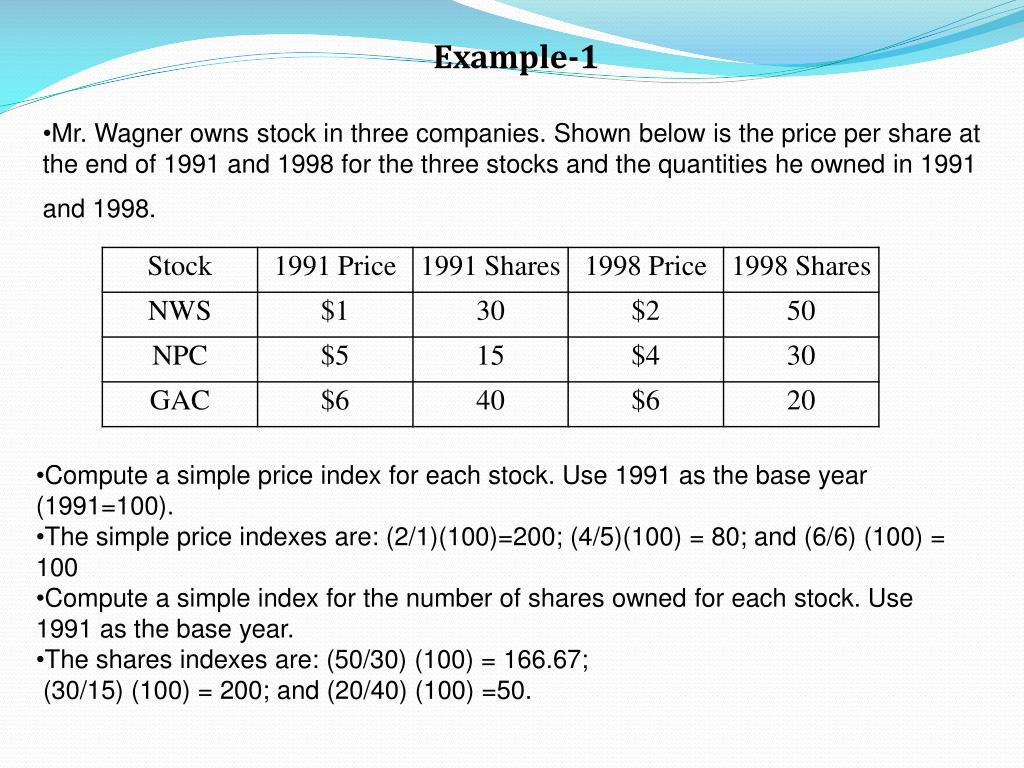 Example-1

•Mr. Wagner owns stock in three companies. Shown below is the price per share at the end of 1991 and 1998 for the three stocks and the quantities he owned in 1991 and 1998.

| Stock | 1991 Price | 1991 Shares | 1998 Price | 1998 Shares |
|---|---|---|---|---|
| NWS | \$1 | 30 | \$2 | 50 |
| NPC | \$5 | 15 | \$4 | 30 |
| GAC | \$6 | 40 | \$6 | 20 |

•Compute a simple price index for each stock. Use 1991 as the base year (1991=100).
•The simple price indexes are: (2/1)(100)=200; (4/5)(100) = 80; and (6/6) (100) = 100
•Compute a simple index for the number of shares owned for each stock. Use 1991 as the base year.
•The shares indexes are: (50/30) (100) = 166.67;
(30/15) (100) = 200; and (20/40) (100) =50.